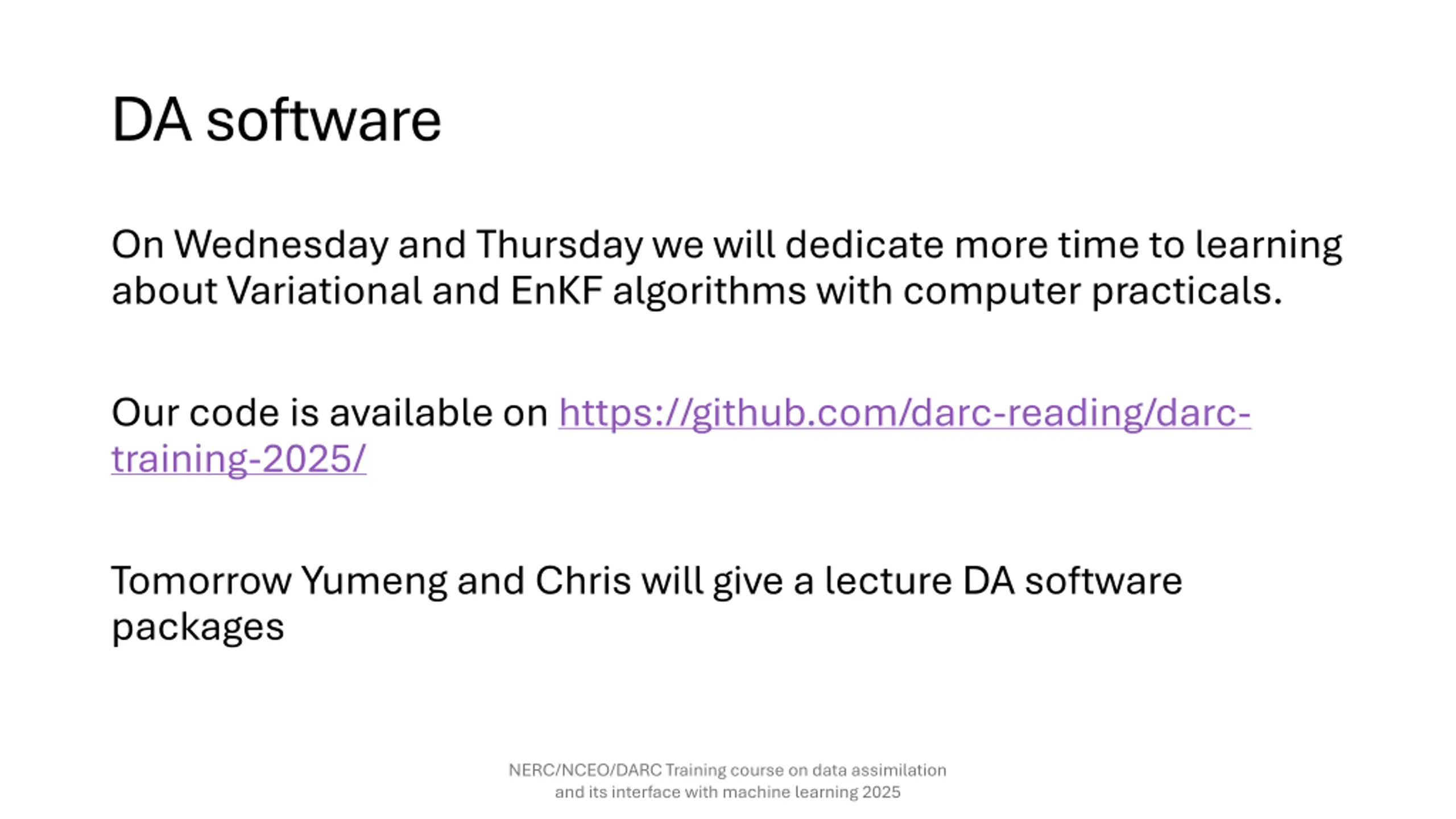 DA software

On Wednesday and Thursday we will dedicate more time to learning about Variational and EnKF algorithms with computer practicals.

Our code is available on https://github.com/darc-reading/darc-training-2025/

Tomorrow Yumeng and Chris will give a lecture DA software packages

NERC/NCEO/DARC Training course on data assimilation and its interface with machine learning 2025